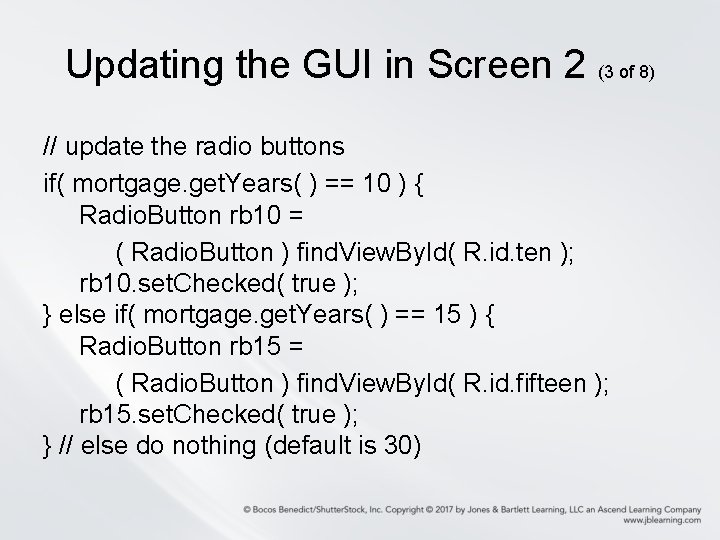 Updating the GUI in Screen 2 (3 of 8)

// update the radio buttons
if( mortgage.getYears( ) == 10 ) {
RadioButton rb10 =
( RadioButton ) findViewById( R.id.ten );
rb10.setChecked( true );
} else if( mortgage.getYears( ) == 15 ) {
RadioButton rb15 =
( RadioButton ) findViewById( R.id.fifteen );
rb15.setChecked( true );
} // else do nothing (default is 30)

© Bocos Benedict/ShutterStock, Inc. Copyright © 2017 by Jones & Bartlett Learning, LLC an Ascend Learning Company
www.jblearning.com